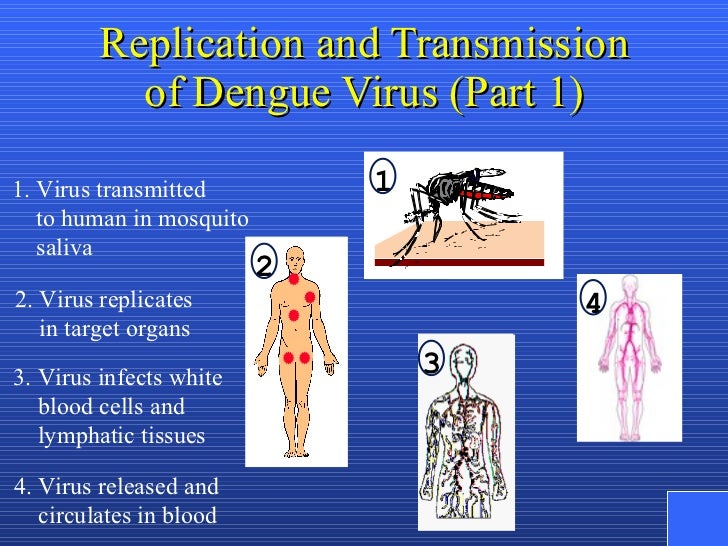 Replication and Transmission of Dengue Virus (Part 1)

1. Virus transmitted to human in mosquito saliva

2. Virus replicates in target organs

3. Virus infects white blood cells and lymphatic tissues

4. Virus released and circulates in blood

1

2

3

4